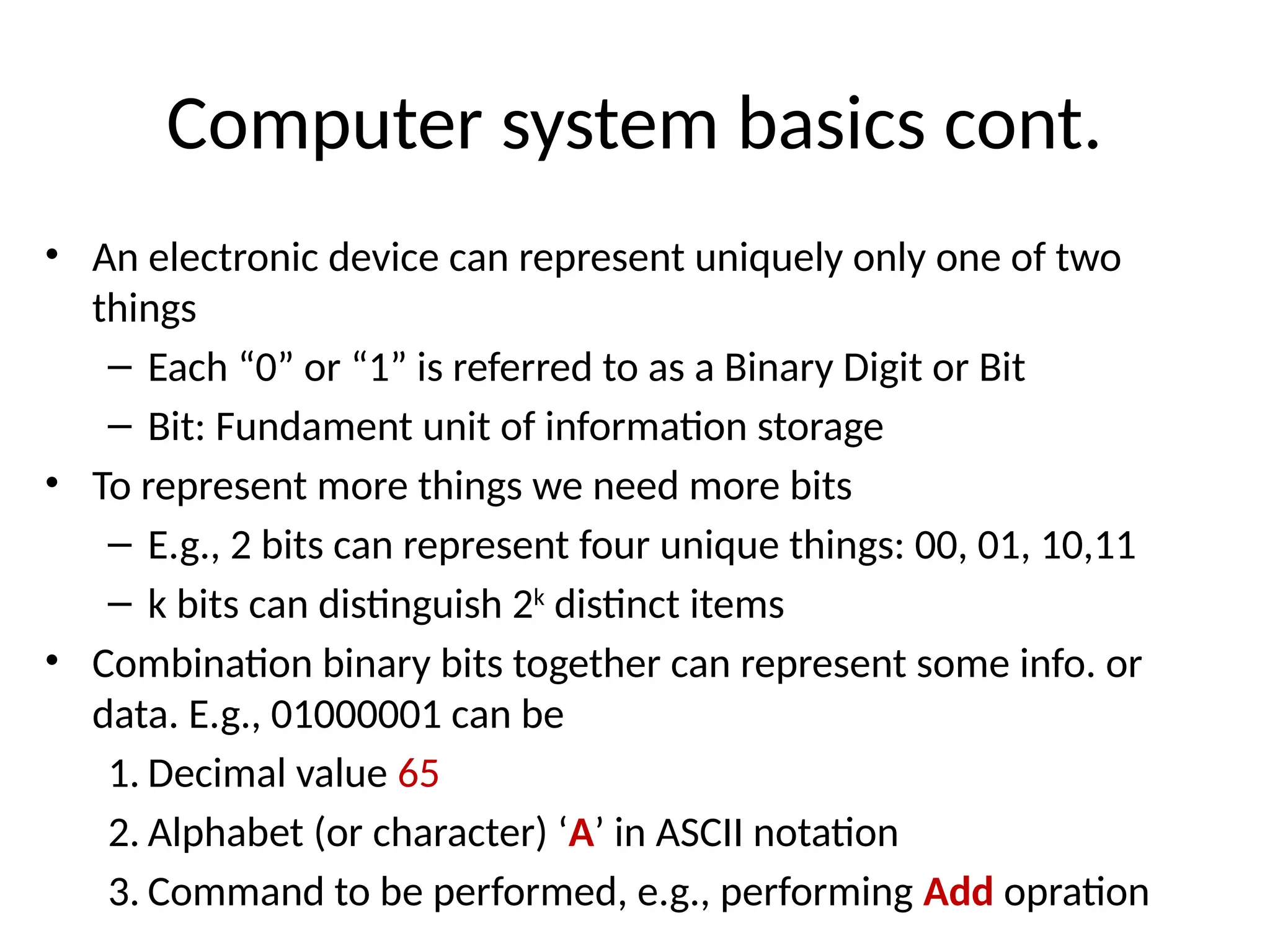 Computer system basics cont.

• An electronic device can represent uniquely only one of two things
 – Each “0” or “1” is referred to as a Binary Digit or Bit
 – Bit: Fundament unit of information storage
• To represent more things we need more bits
 – E.g., 2 bits can represent four unique things: 00, 01, 10,11
 – k bits can distinguish $2^k$ distinct items
• Combination binary bits together can represent some info. or data. E.g., 01000001 can be
 1. Decimal value 65
 2. Alphabet (or character) ‘A’ in ASCII notation
 3. Command to be performed, e.g., performing Add opration